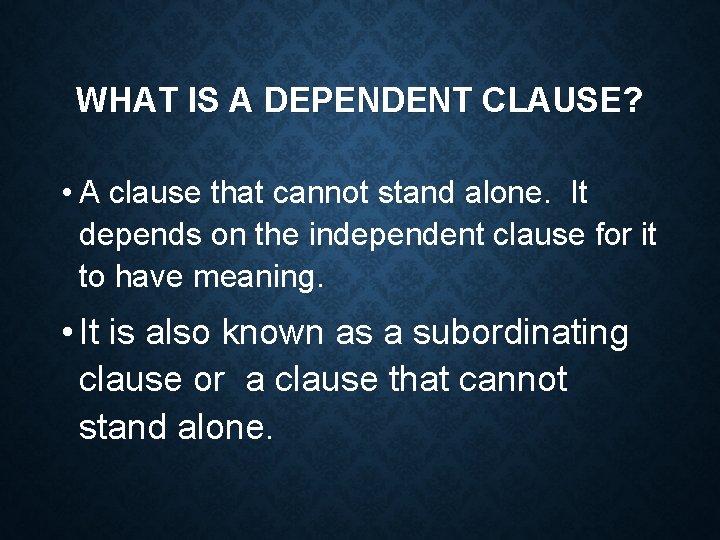 WHAT IS A DEPENDENT CLAUSE?

• A clause that cannot stand alone. It depends on the independent clause for it to have meaning.

• It is also known as a subordinating clause or a clause that cannot stand alone.